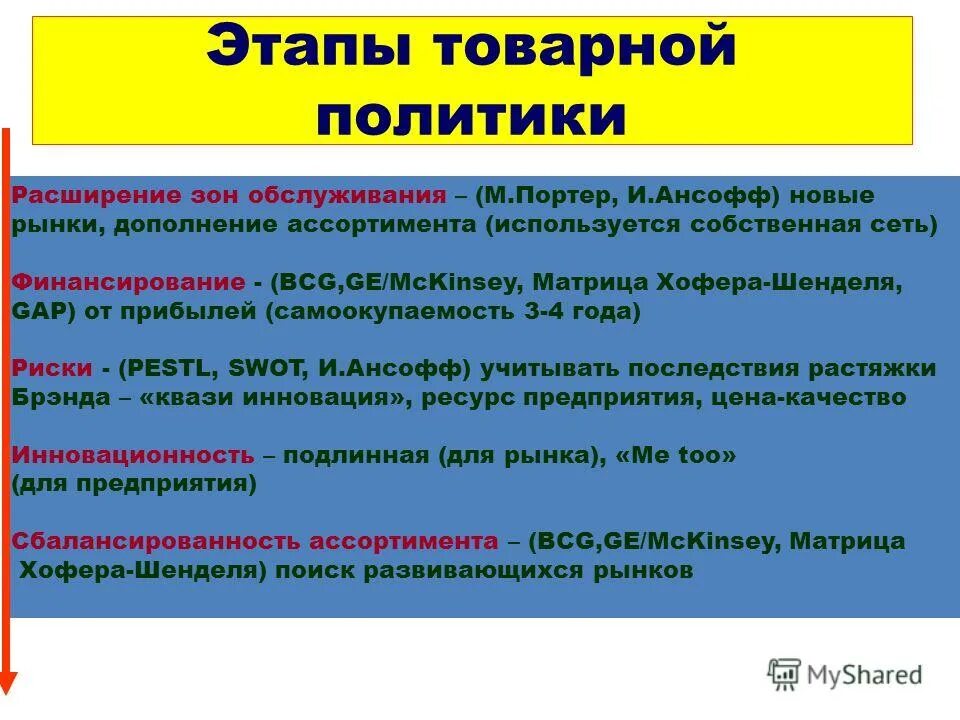 Этапы товарной политики

Расширение зон обслуживания – (М.Портер, И.Ансофф) новые рынки, дополнение ассортимента (используется собственная сеть)

Финансирование - (BCG,GE/McKinsey, Матрица Хофера-Шенделя, GAP) от прибылей (самоокупаемость 3-4 года)

Риски - (PESTL, SWOT, И.Ансофф) учитывать последствия растяжки Брэнда – «квази инновация», ресурс предприятия, цена-качество

Инновационность – подлинная (для рынка), «Me too» (для предприятия)

Сбалансированность ассортимента – (BCG,GE/McKinsey, Матрица Хофера-Шенделя) поиск развивающихся рынков

MyShared